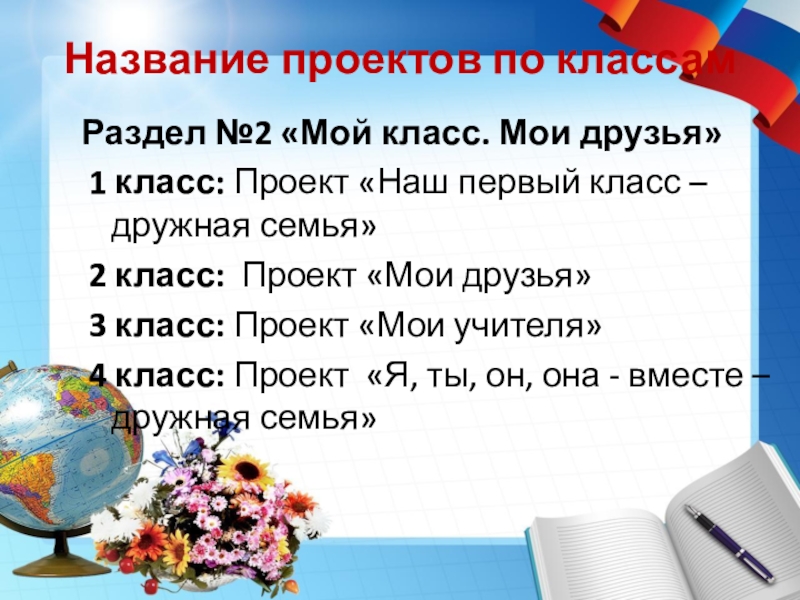 Название проектов по классам

Раздел №2 «Мой класс. Мои друзья»

1 класс: Проект «Наш первый класс – дружная семья»

2 класс: Проект «Мои друзья»

3 класс: Проект «Мои учителя»

4 класс: Проект «Я, ты, он, она - вместе – дружная семья»